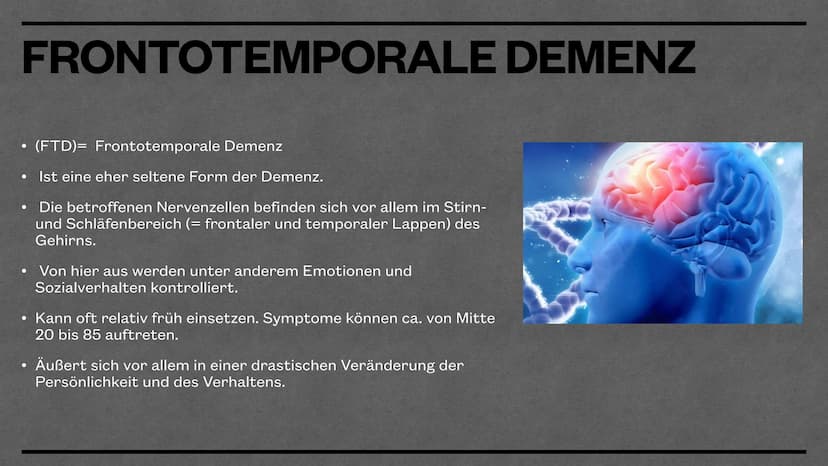 FRONTOTEMPORALE DEMENZ

• (FTD)= Frontotemporale Demenz

• Ist eine eher seltene Form der Demenz.

• Die betroffenen Nervenzellen befinden sich vor allem im Stirn- und Schläfenbereich (= frontaler und temporaler Lappen) des Gehirns.

• Von hier aus werden unter anderem Emotionen und Sozialverhalten kontrolliert.

• Kann oft relativ früh einsetzen. Symptome können ca. von Mitte 20 bis 85 auftreten.

• Äußert sich vor allem in einer drastischen Veränderung der Persönlichkeit und des Verhaltens.